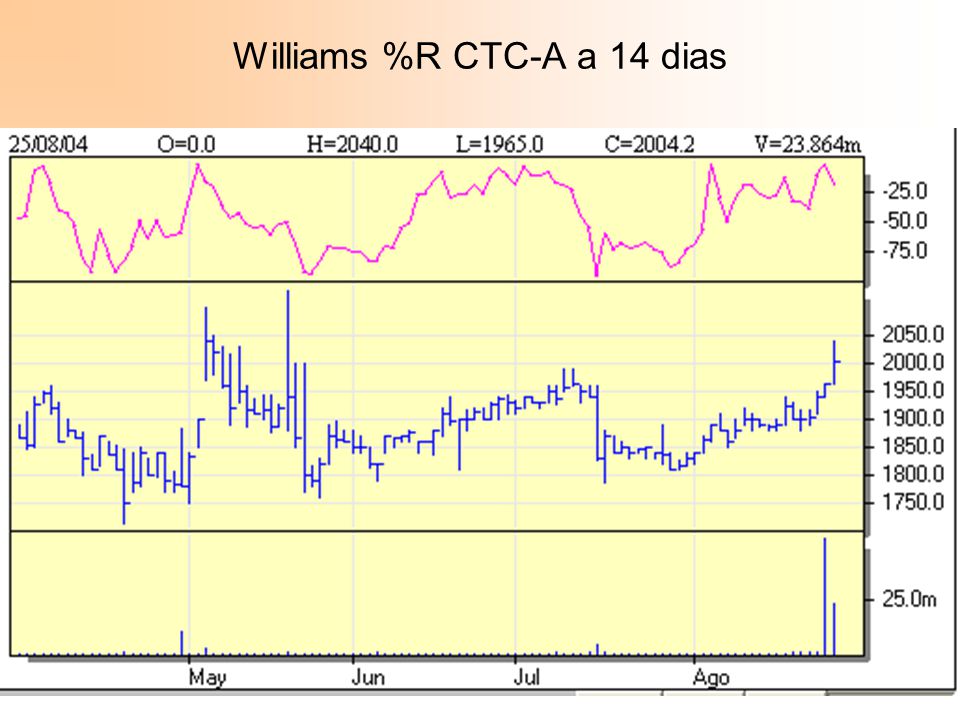 Williams %R CTC-A a 14 dias

25/08/04 O=0.0 H=2040.0 L=1965.0 C=2004.2 V=23.864m

-25.0
-50.0
-75.0

2050.0
2000.0
1950.0
1900.0
1850.0
1800.0
1750.0

25.0m

May Jun Jul Ago